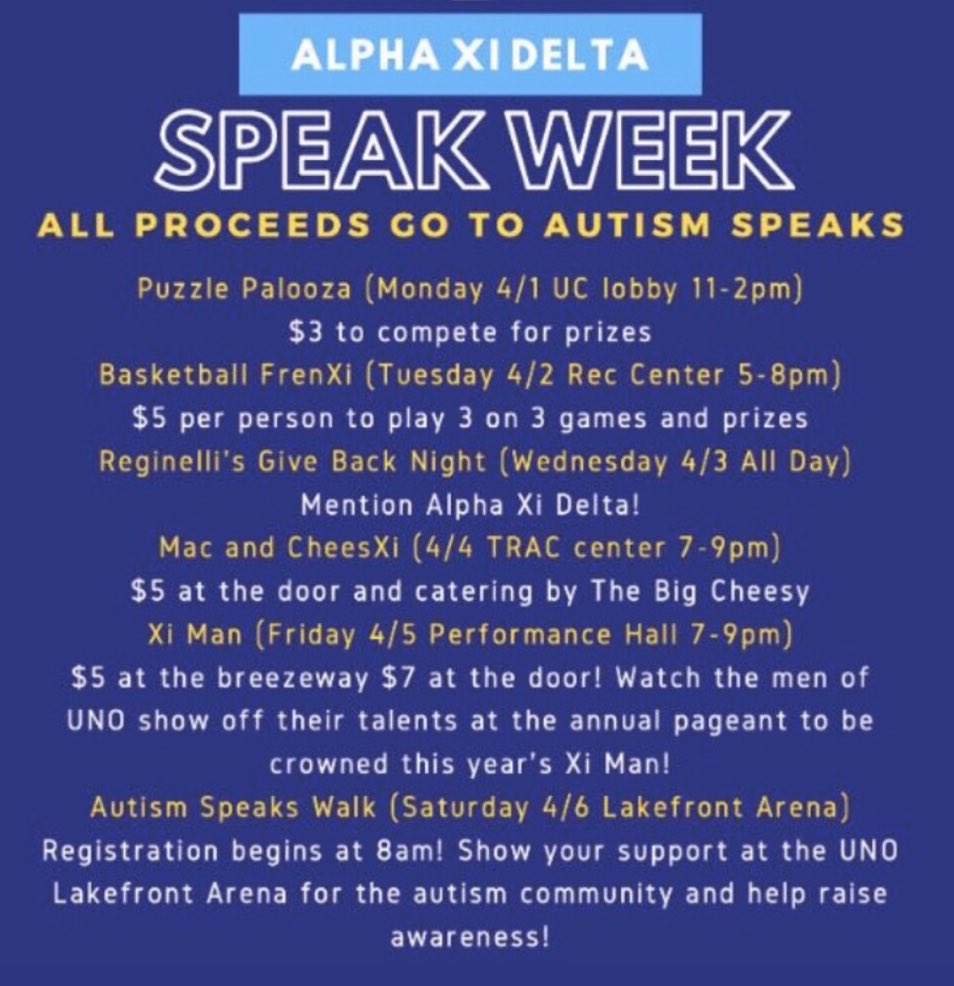 ALPHA XI DELTA

SPEAK WEEK

ALL PROCEEDS GO TO AUTISM SPEAKS

Puzzle Palooza (Monday 4/1 UC lobby 11-2pm)
$3 to compete for prizes
Basketball FrenXi (Tuesday 4/2 Rec Center 5-8pm)
$5 per person to play 3 on 3 games and prizes
Reginelli's Give Back Night (Wednesday 4/3 All Day)
Mention Alpha Xi Delta!
Mac and CheesXi (4/4 TRAC center 7-9pm)
$5 at the door and catering by The Big Cheesy
Xi Man (Friday 4/5 Performance Hall 7-9pm)
$5 at the breezeway $7 at the door! Watch the men of UNO show off their talents at the annual pageant to be crowned this year's Xi Man!
Autism Speaks Walk (Saturday 4/6 Lakefront Arena)
Registration begins at 8am! Show your support at the UNO Lakefront Arena for the autism community and help raise awareness!